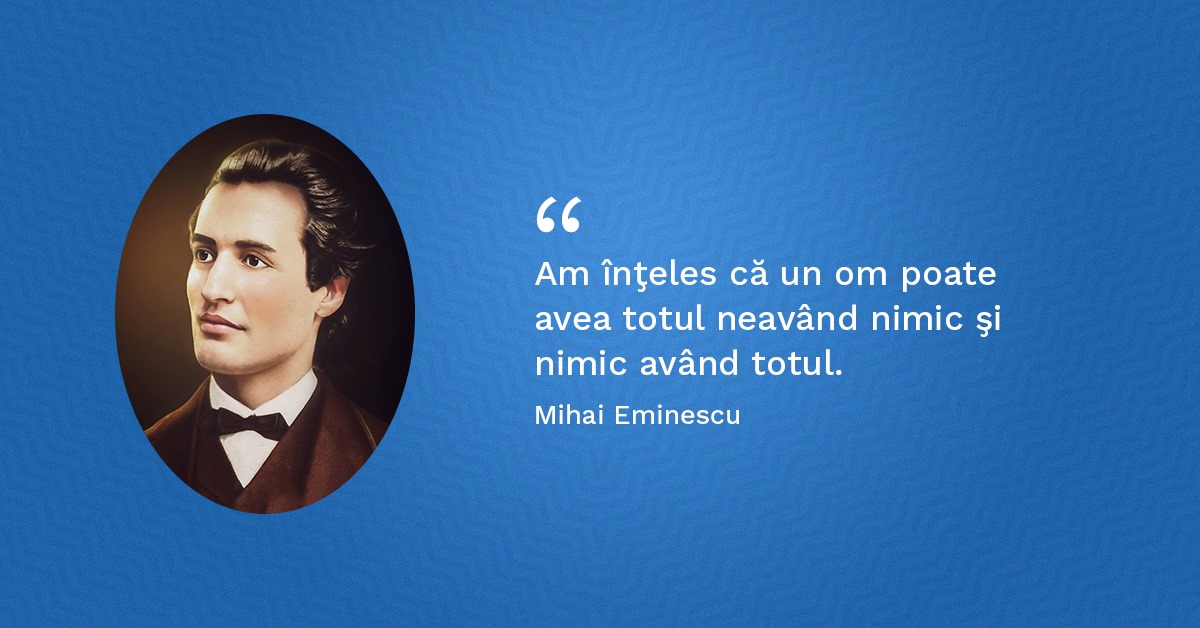 “

Am înţeles că un om poate avea totul neavând nimic şi nimic având totul.

Mihai Eminescu